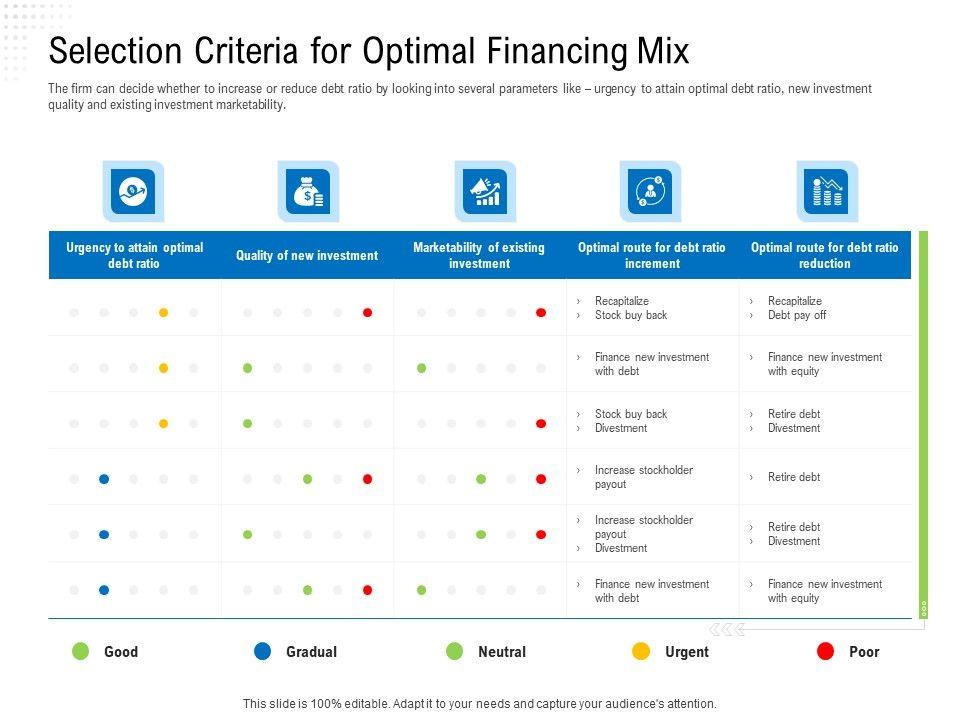 Selection Criteria for Optimal Financing Mix

The firm can decide whether to increase or reduce debt ratio by looking into several parameters like – urgency to attain optimal debt ratio, new investment quality and existing investment marketability.

| Urgency to attain optimal debt ratio | Quality of new investment | Marketability of existing investment | Optimal route for debt ratio increment | Optimal route for debt ratio reduction |
|---|---|---|---|---|
| | | | › Recapitalize › Stock buy back | › Recapitalize › Debt pay off |
| | | | › Finance new investment with debt | › Finance new investment with equity |
| | | | › Stock buy back › Divestment | › Retire debt › Divestment |
| | | | › Increase stockholder payout | › Retire debt |
| | | | › Increase stockholder payout › Divestment | › Retire debt › Divestment |
| | | | › Finance new investment with debt | › Finance new investment with equity |

Good Gradual Neutral Urgent Poor

This slide is 100% editable. Adapt it to your needs and capture your audience's attention.